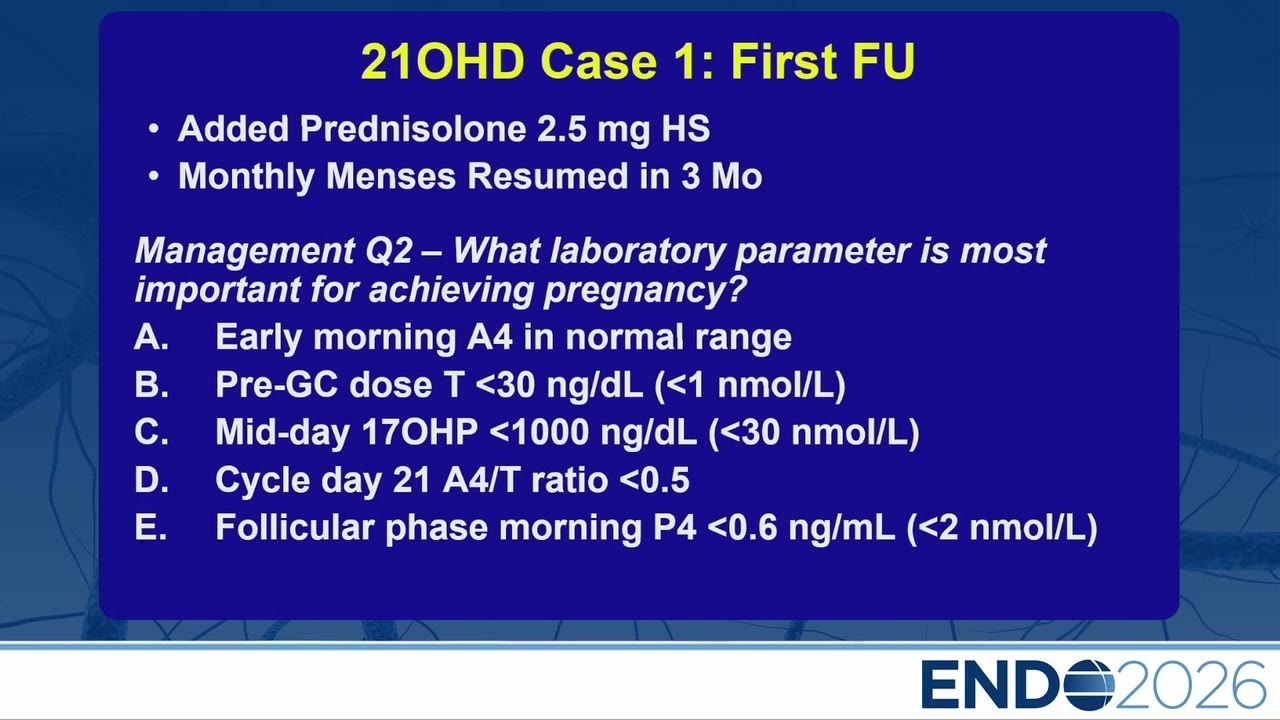 21OHD Case 1: First FU

• Added Prednisolone 2.5 mg HS
• Monthly Menses Resumed in 3 Mo

Management Q2 – What laboratory parameter is most important for achieving pregnancy?

A. Early morning A4 in normal range
B. Pre-GC dose T <30 ng/dL (<1 nmol/L)
C. Mid-day 17OHP <1000 ng/dL (<30 nmol/L)
D. Cycle day 21 A4/T ratio <0.5
E. Follicular phase morning P4 <0.6 ng/mL (<2 nmol/L)

ENDO2026